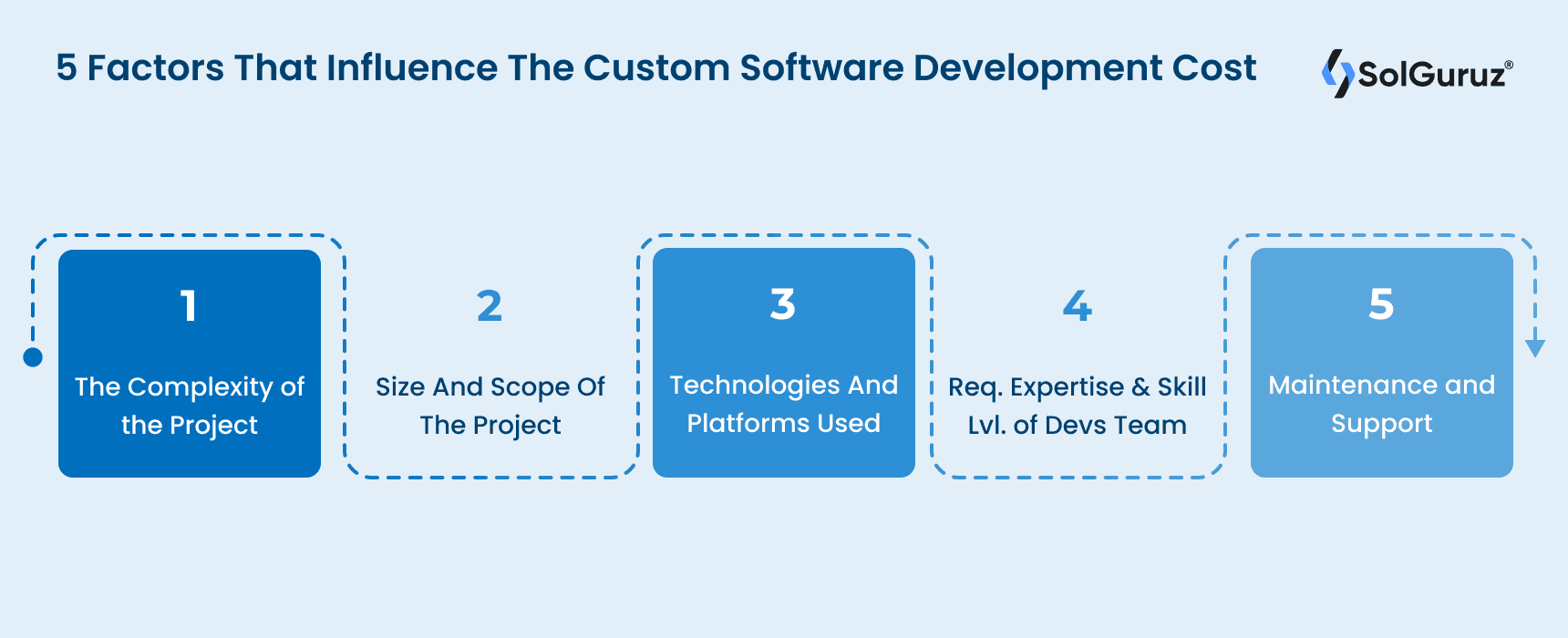 5 Factors That Influence The Custom Software Development Cost

SolGuruz®

1

The Complexity of the Project

2

Size And Scope Of The Project

3

Technologies And Platforms Used

4

Req. Expertise & Skill Lvl. of Devs Team

5

Maintenance and Support